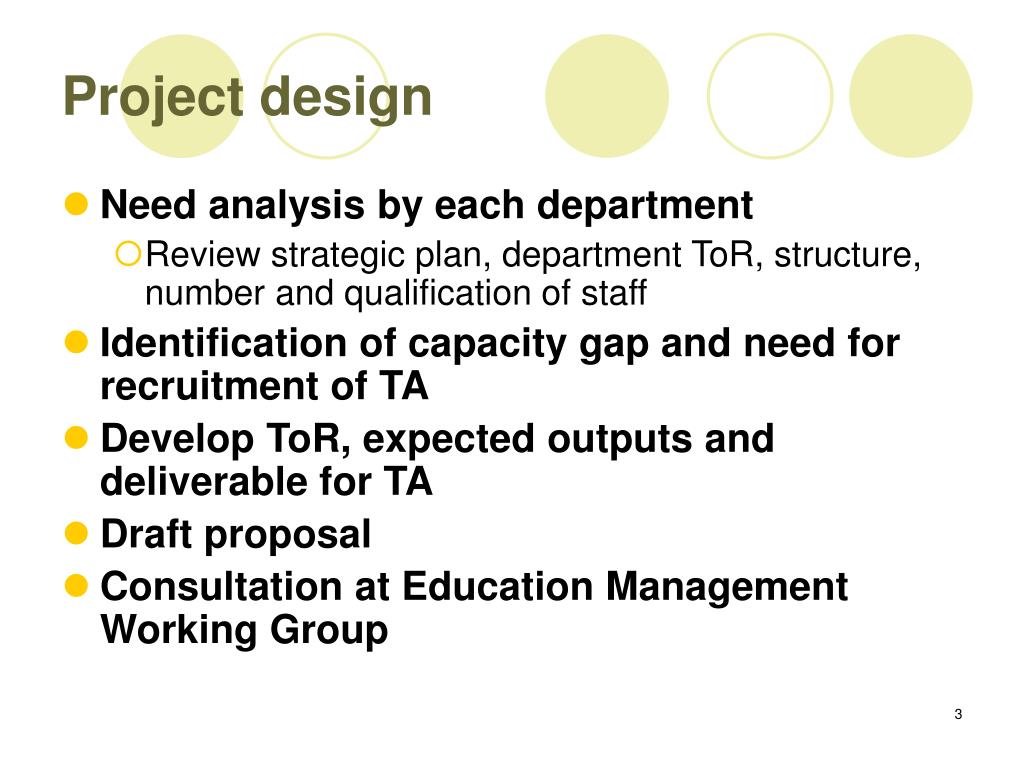 Project design

- Need analysis by each department
  - Review strategic plan, department ToR, structure, number and qualification of staff
- Identification of capacity gap and need for recruitment of TA
- Develop ToR, expected outputs and deliverable for TA
- Draft proposal
- Consultation at Education Management Working Group

3